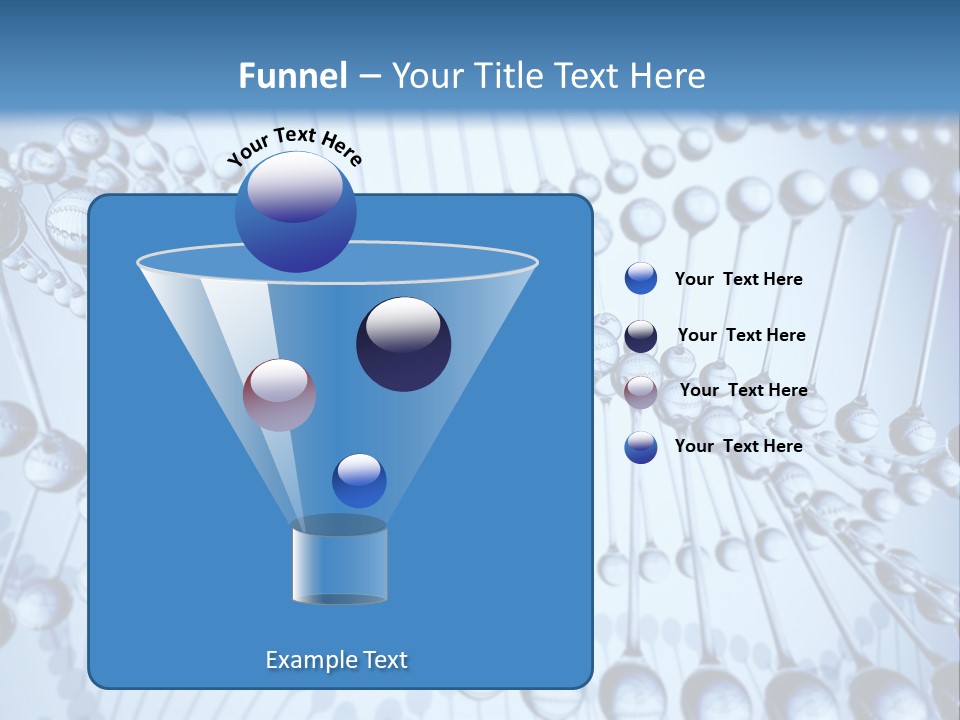 Funnel – Your Title Text Here

Your Text Here

Your Text Here

Your Text Here

Your Text Here

Your Text Here

Example Text